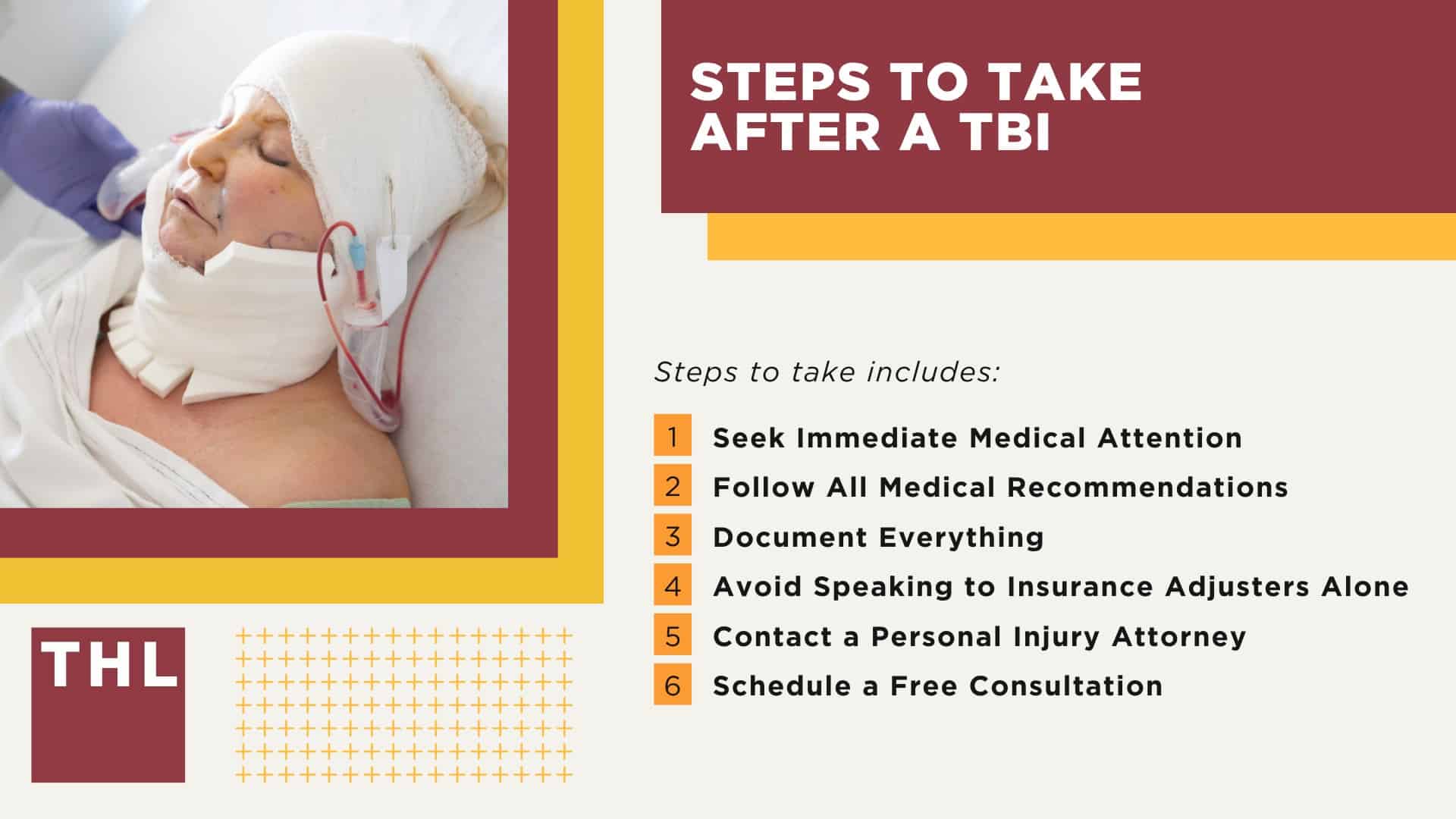 STEPS TO TAKE AFTER A TBI

Steps to take includes:

1 Seek Immediate Medical Attention
2 Follow All Medical Recommendations
3 Document Everything
4 Avoid Speaking to Insurance Adjusters Alone
5 Contact a Personal Injury Attorney
6 Schedule a Free Consultation

THL